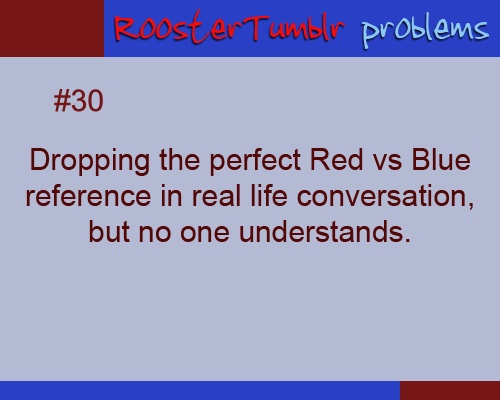 RoosterTumblr problems

#30

Dropping the perfect Red vs Blue reference in real life conversation, but no one understands.